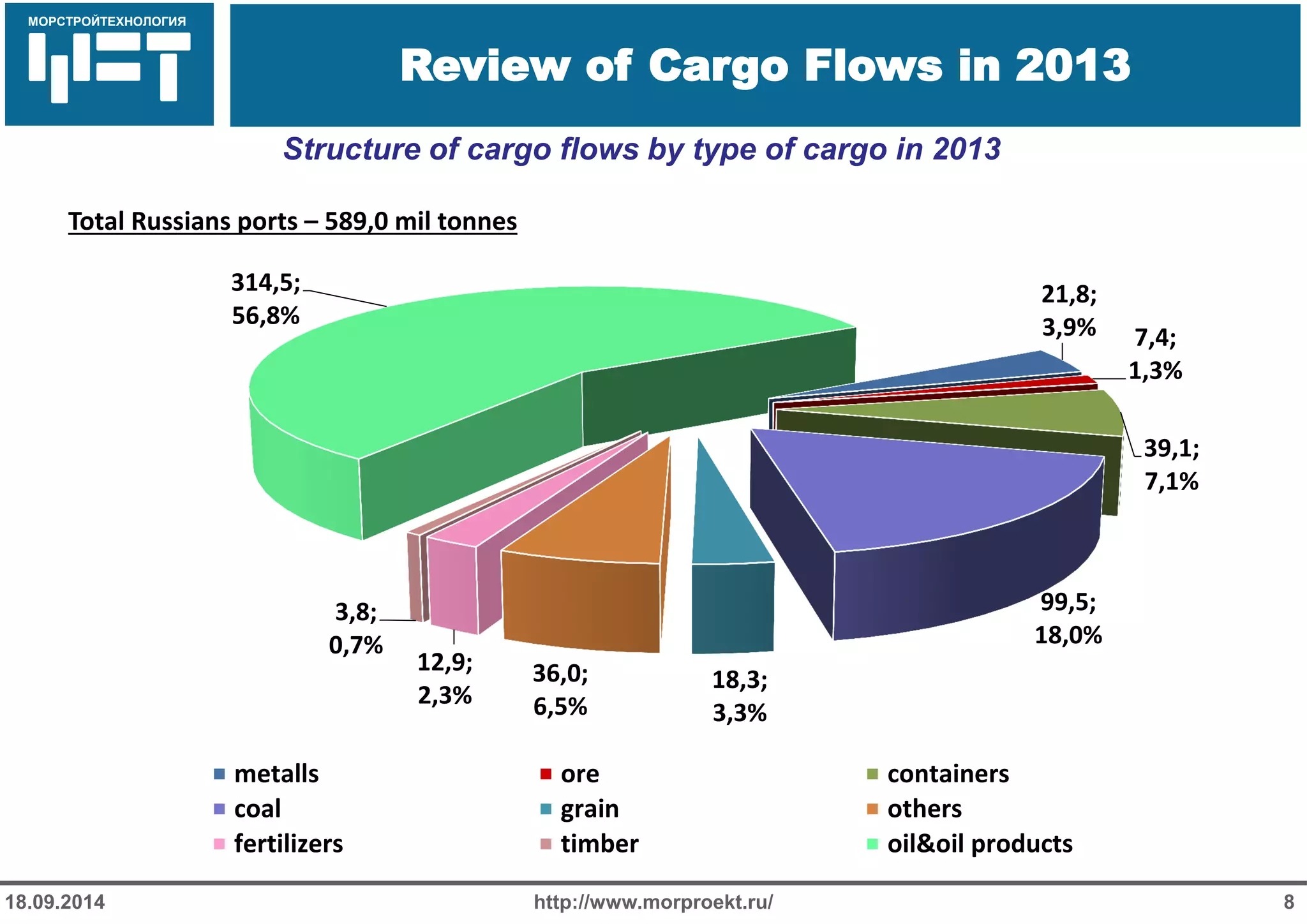 МОРСТРОЙТЕХНОЛОГИЯ

Review of Cargo Flows in 2013

Structure of cargo flows by type of cargo in 2013

Total Russians ports – 589,0 mil tonnes

314,5; 56,8%

21,8; 3,9%

7,4; 1,3%

39,1; 7,1%

99,5; 18,0%

18,3; 3,3%

36,0; 6,5%

12,9; 2,3%

3,8; 0,7%

metalls
ore
containers
coal
grain
others
fertilizers
timber
oil&oil products

18.09.2014
http://www.morproekt.ru/
8